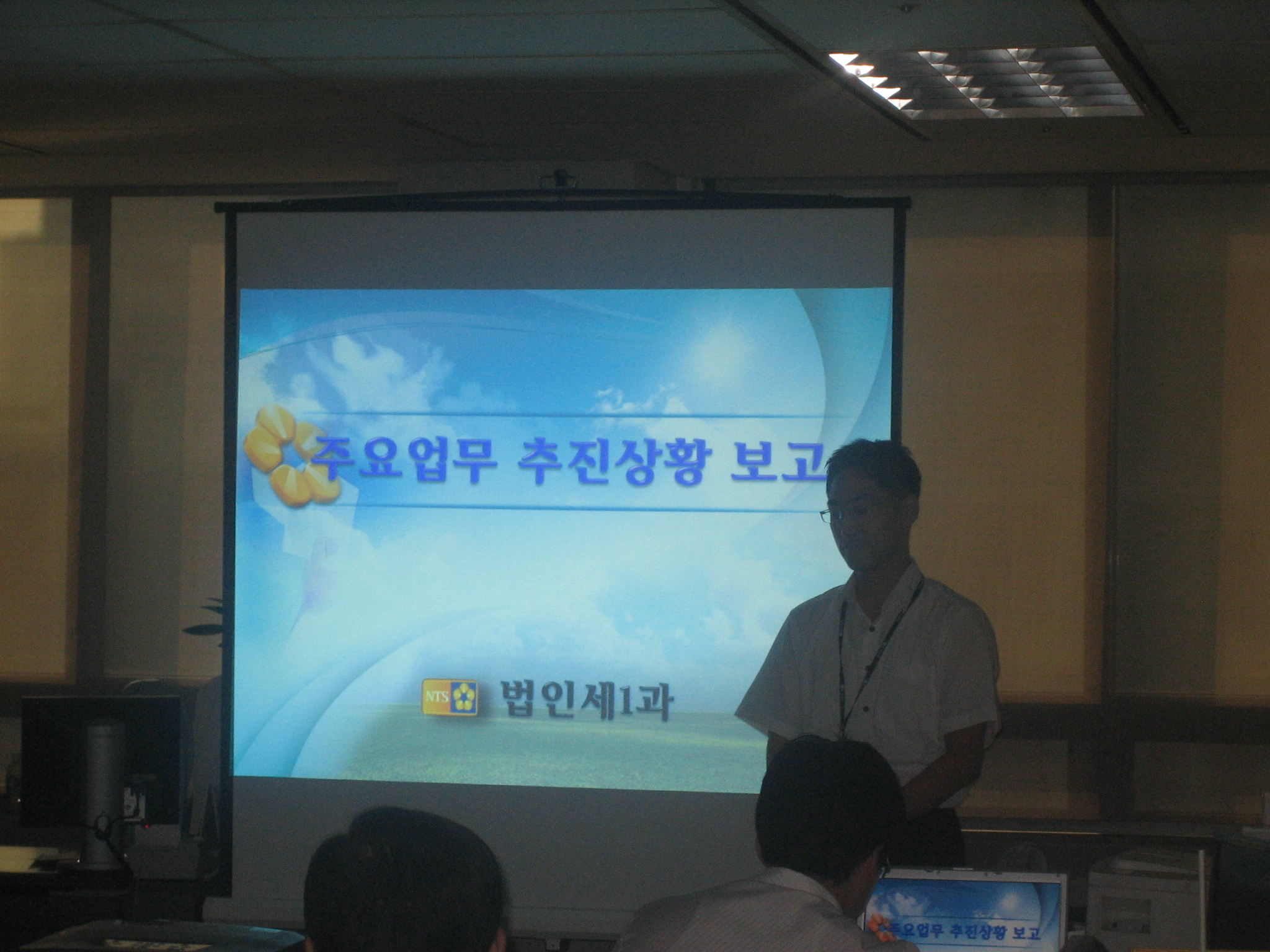 주요업무 추진상황 보고

NTS 법인세1과

주요업무 추진상황 보고